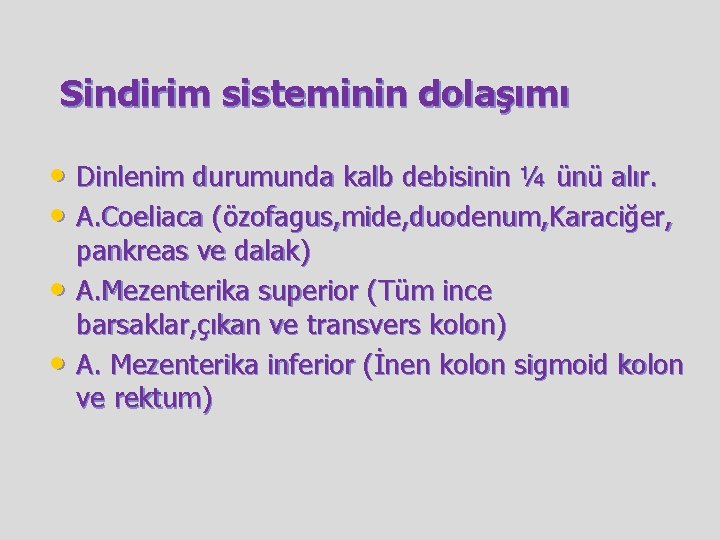 Sindirim sisteminin dolaşımı

• Dinlenim durumunda kalb debisinin ¼ ünü alır.
• A.Coeliaca (özofagus,mide,duodenum,Karaciğer, pankreas ve dalak)
• A.Mezenterika superior (Tüm ince barsaklar,çıkan ve transvers kolon)
• A. Mezenterika inferior (İnen kolon sigmoid kolon ve rektum)